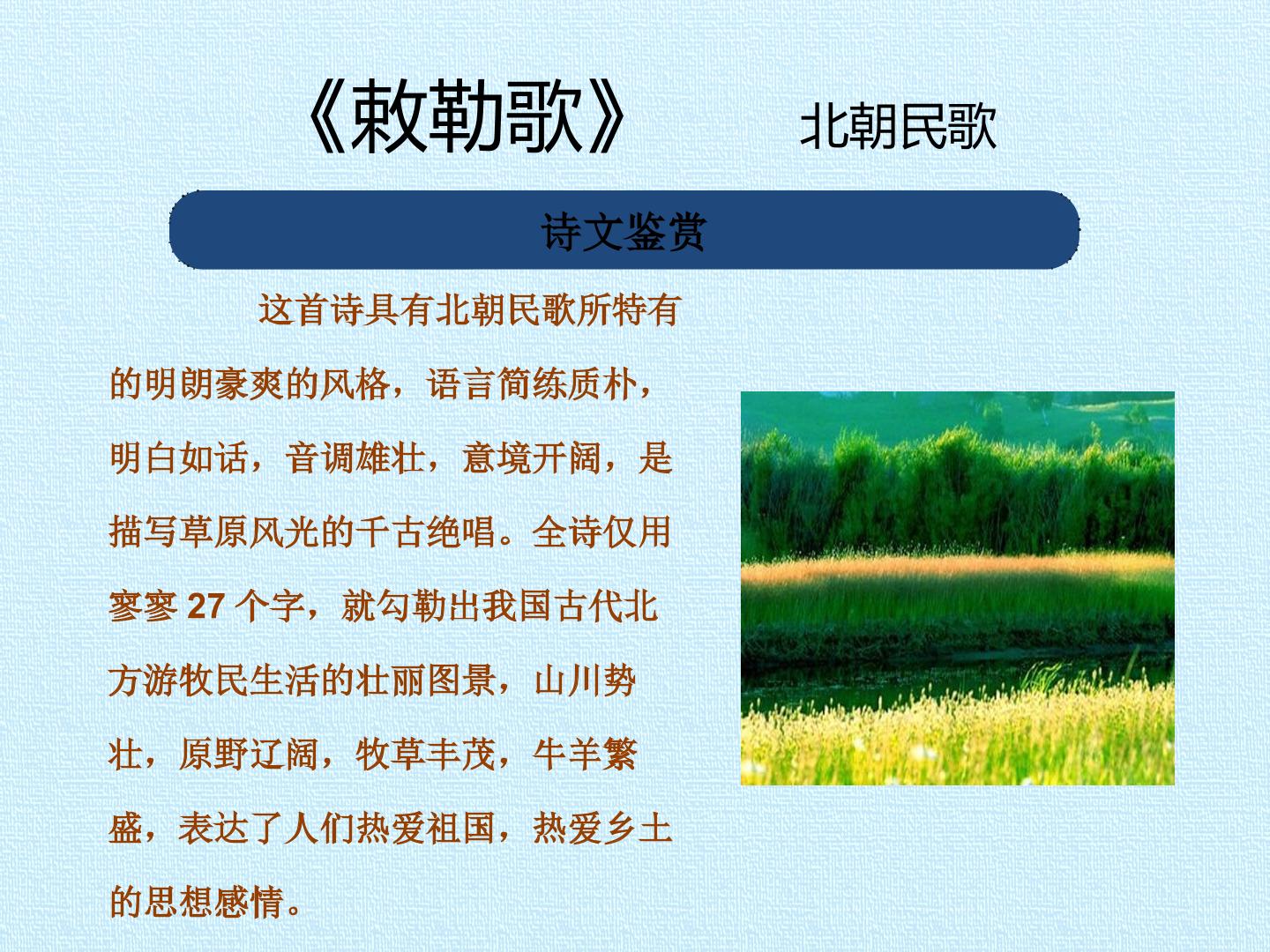 《敕勒歌》 北朝民歌

诗文鉴赏

这首诗具有北朝民歌所特有的明朗豪爽的风格，语言简练质朴，明白如话，音调雄壮，意境开阔，是描写草原风光的千古绝唱。全诗仅用寥寥27个字，就勾勒出我国古代北方游牧民生活的壮丽图景，山川势壮，原野辽阔，牧草丰茂，牛羊繁盛，表达了人们热爱祖国，热爱乡土的思想感情。